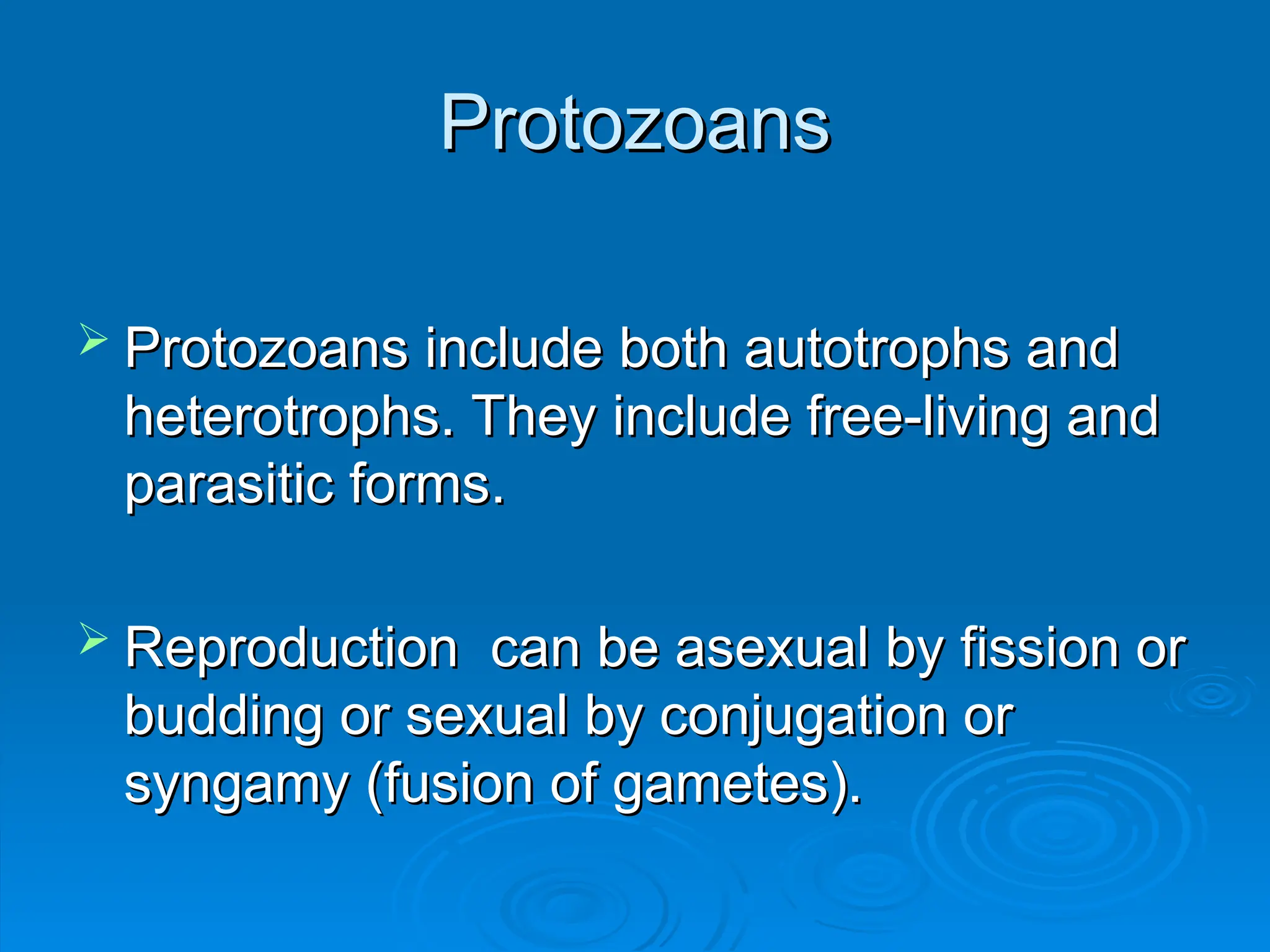 Protozoans

➢ Protozoans include both autotrophs and heterotrophs. They include free-living and parasitic forms.

➢ Reproduction  can be asexual by fission or budding or sexual by conjugation or syngamy (fusion of gametes).